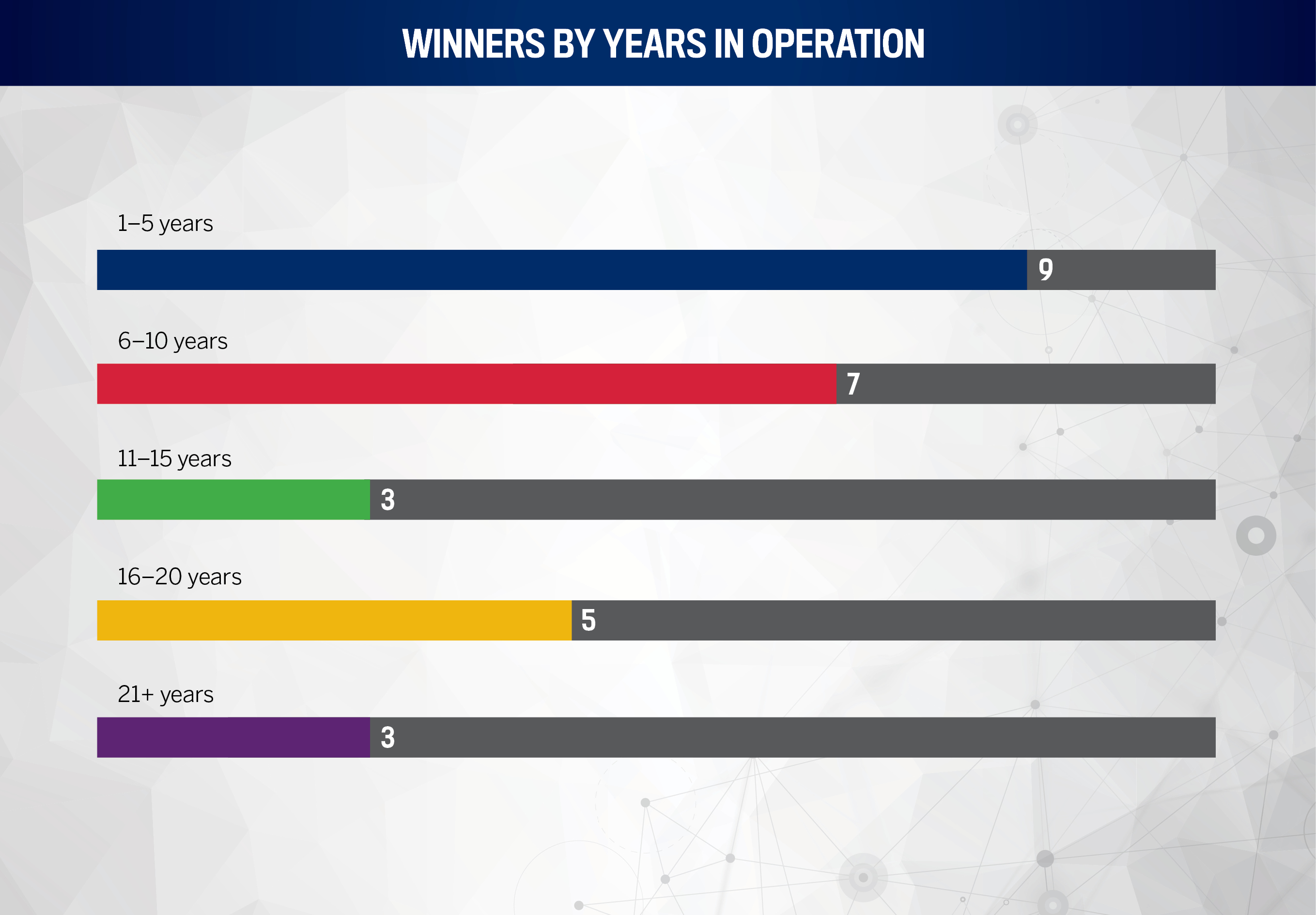 WINNERS BY YEARS IN OPERATION

1–5 years

9

6–10 years

7

11–15 years

3

16–20 years

5

21+ years

3